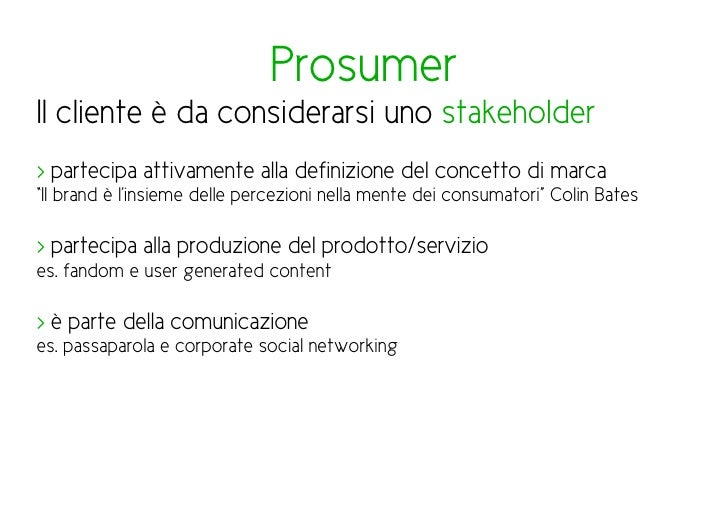 Prosumer

Il cliente è da considerarsi uno stakeholder

> partecipa attivamente alla definizione del concetto di marca
"Il brand è l'insieme delle percezioni nella mente dei consumatori" Colin Bates

> partecipa alla produzione del prodotto/servizio
es. fandom e user generated content

> è parte della comunicazione
es. passaparola e corporate social networking